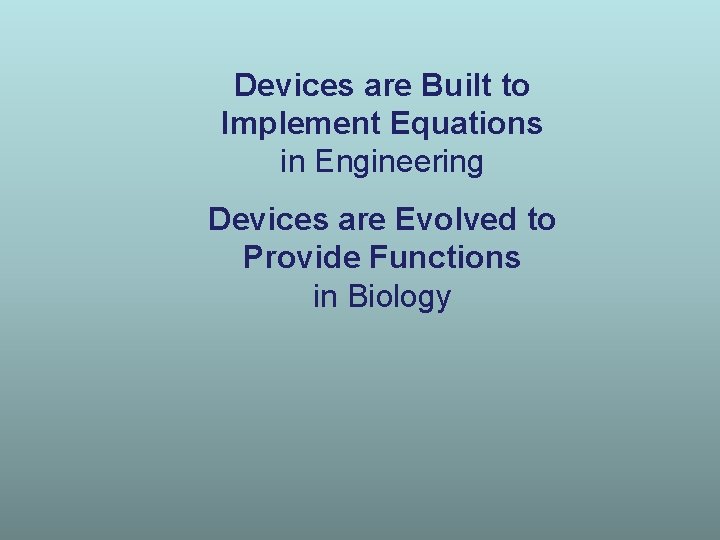 Devices are Built to Implement Equations in Engineering

Devices are Evolved to Provide Functions in Biology